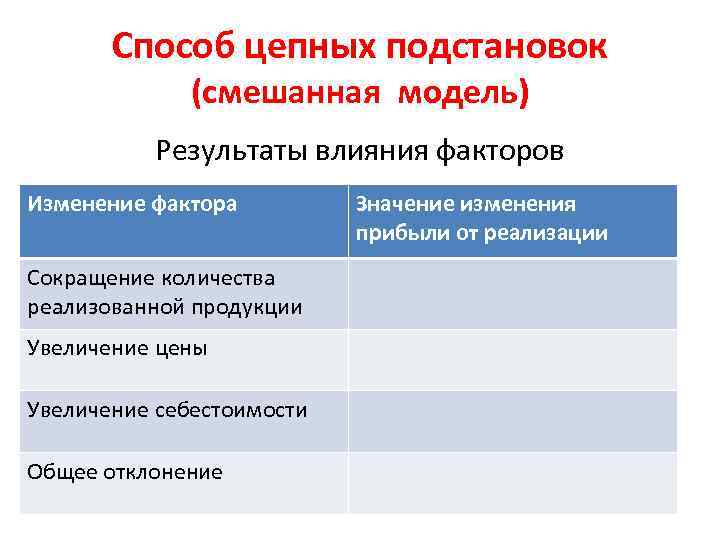 Способ цепных подстановок (смешанная модель)

Результаты влияния факторов

| Изменение фактора | Значение изменения прибыли от реализации |
|---|---|
| Сокращение количества реализованной продукции | |
| Увеличение цены | |
| Увеличение себестоимости | |
| Общее отклонение | |